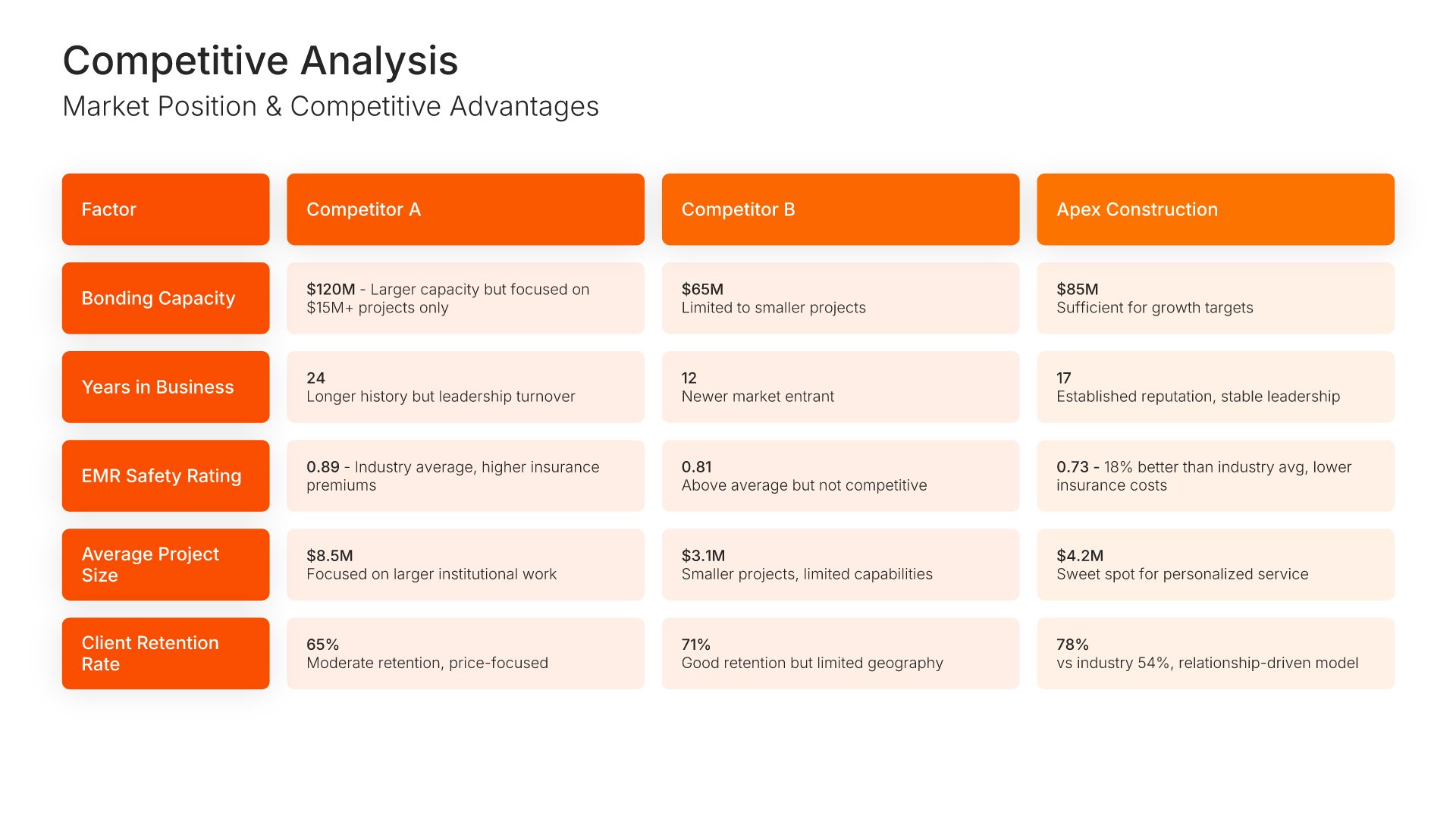 Competitive Analysis

Market Position & Competitive Advantages

| Factor | Competitor A | Competitor B | Apex Construction |
|---|---|---|---|
| Bonding Capacity | \$120M - Larger capacity but focused on \$15M+ projects only | \$65M Limited to smaller projects | \$85M Sufficient for growth targets |
| Years in Business | 24 Longer history but leadership turnover | 12 Newer market entrant | 17 Established reputation, stable leadership |
| EMR Safety Rating | 0.89 - Industry average, higher insurance premiums | 0.81 Above average but not competitive | 0.73 - 18% better than industry avg, lower insurance costs |
| Average Project Size | \$8.5M Focused on larger institutional work | \$3.1M Smaller projects, limited capabilities | \$4.2M Sweet spot for personalized service |
| Client Retention Rate | 65% Moderate retention, price-focused | 71% Good retention but limited geography | 78% vs industry 54%, relationship-driven model |